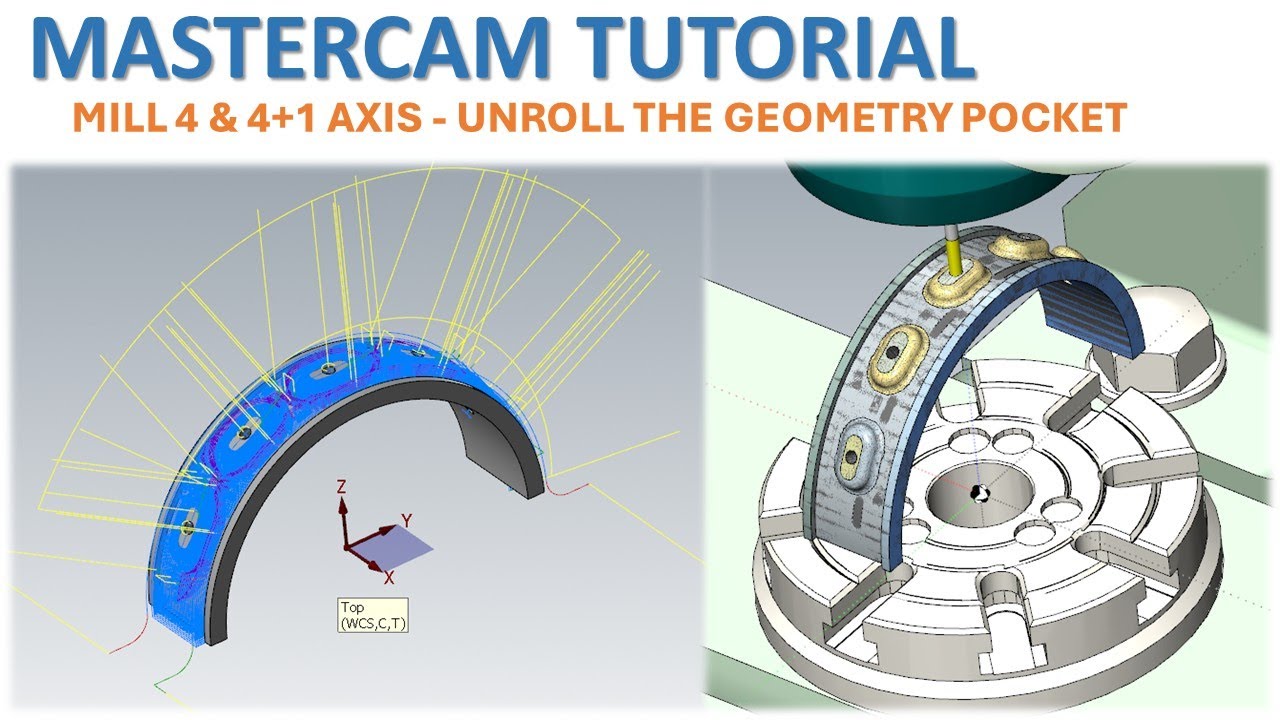 MASTERCAM TUTORIAL

MILL 4 & 4+1 AXIS - UNROLL THE GEOMETRY POCKET

Z
Y
X

Top
(WCS,C,T)